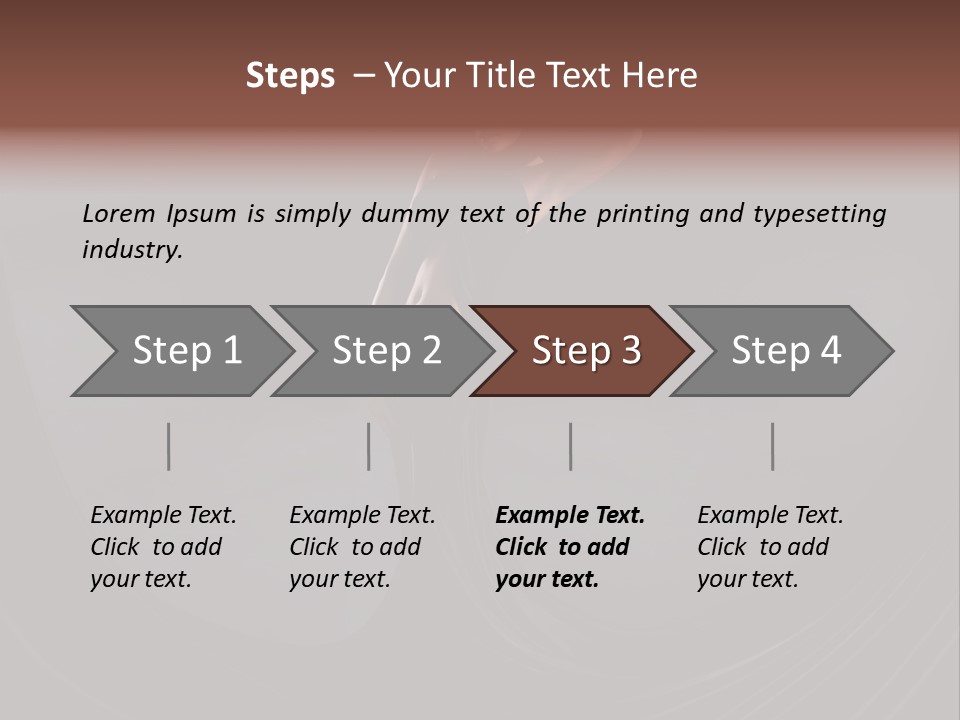 Steps – Your Title Text Here

Lorem Ipsum is simply dummy text of the printing and typesetting industry.

Step 1

Step 2

Step 3

Step 4

Example Text. Click to add your text.

Example Text. Click to add your text.

Example Text. Click to add your text.

Example Text. Click to add your text.